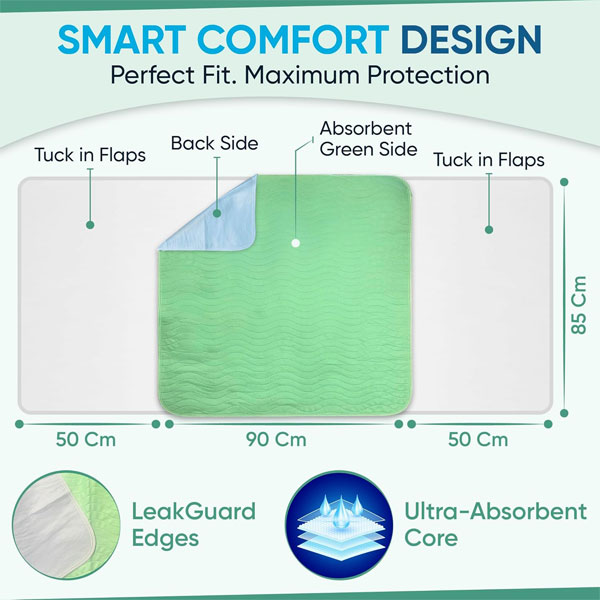 SMART COMFORT DESIGN
Perfect Fit. Maximum Protection

Tuck in Flaps

Back Side

Absorbent Green Side

Tuck in Flaps

85 Cm

50 Cm

90 Cm

50 Cm

LeakGuard Edges

Ultra-Absorbent Core